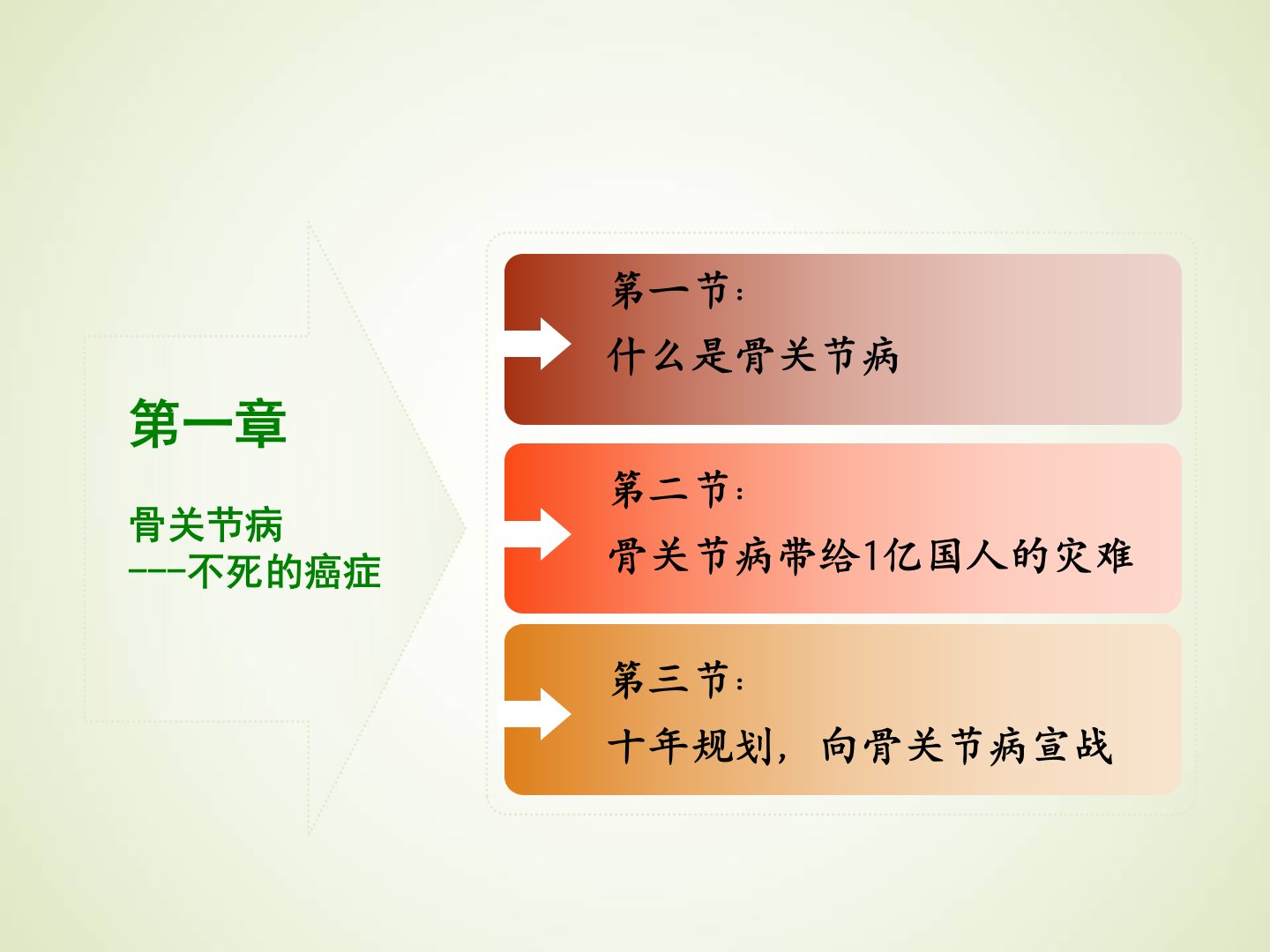 第一章

骨关节病
---不死的癌症

第一节：
什么是骨关节病

第二节：
骨关节病带给1亿国人的灾难

第三节：
十年规划，向骨关节病宣战